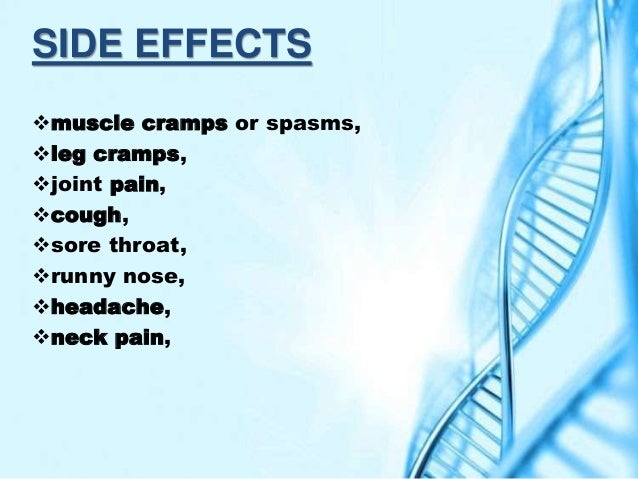 SIDE EFFECTS

❖muscle cramps or spasms,
❖leg cramps,
❖joint pain,
❖cough,
❖sore throat,
❖runny nose,
❖headache,
❖neck pain,